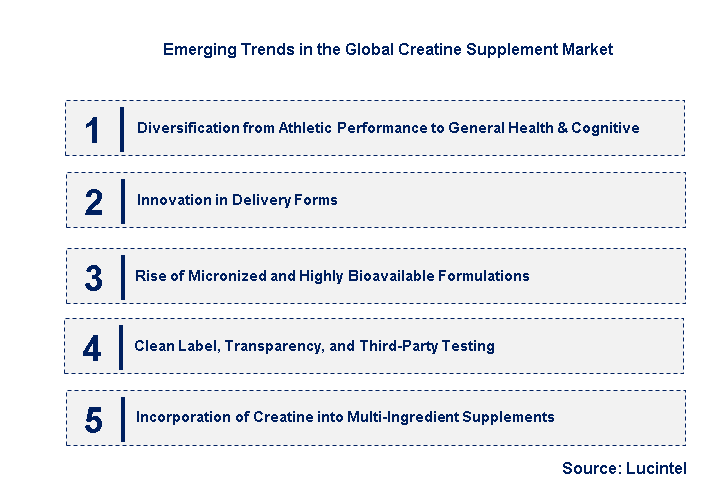 Emerging Trends in the Global Creatine Supplement Market

1 Diversification from Athletic Performance to General Health & Cognitive

2 Innovation in Delivery Forms

3 Rise of Micronized and Highly Bioavailable Formulations

4 Clean Label, Transparency, and Third-Party Testing

5 Incorporation of Creatine into Multi-Ingredient Supplements

Source: Lucintel